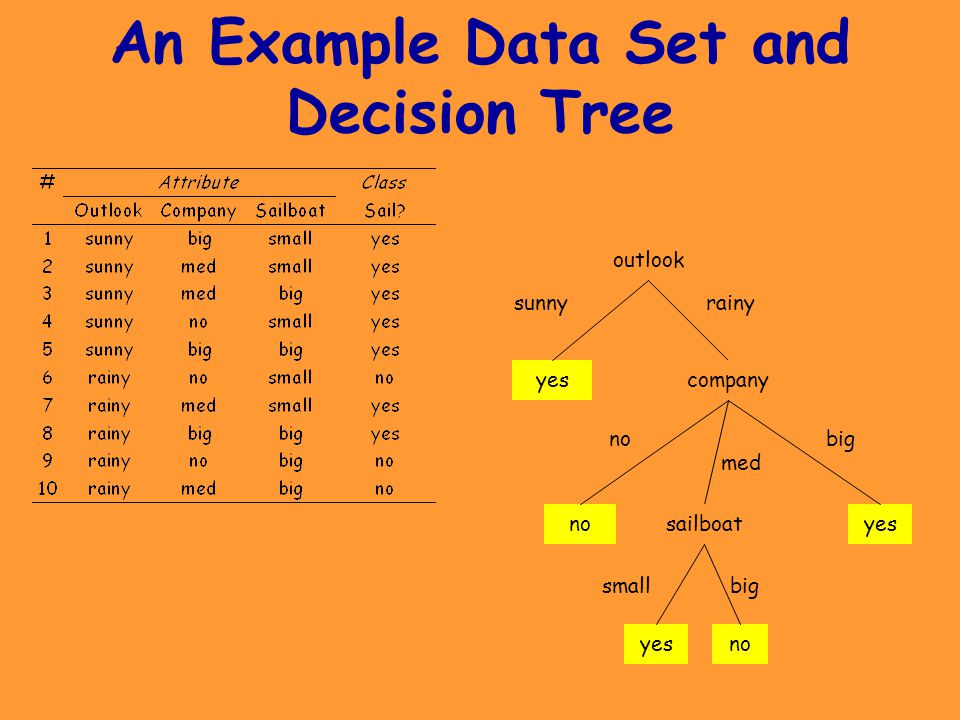 An Example Data Set and Decision Tree

| # | Attribute | | | Class |
|---|---|---|---|---|
| | Outlook | Company | Sailboat | Sail? |
| 1 | sunny | big | small | yes |
| 2 | sunny | med | small | yes |
| 3 | sunny | med | big | yes |
| 4 | sunny | no | small | yes |
| 5 | sunny | big | big | yes |
| 6 | rainy | no | small | no |
| 7 | rainy | med | small | yes |
| 8 | rainy | big | big | yes |
| 9 | rainy | no | big | no |
| 10 | rainy | med | big | no |

outlook
sunny
rainy
yes
company
no
med
big
no
sailboat
yes
small
big
yes
no